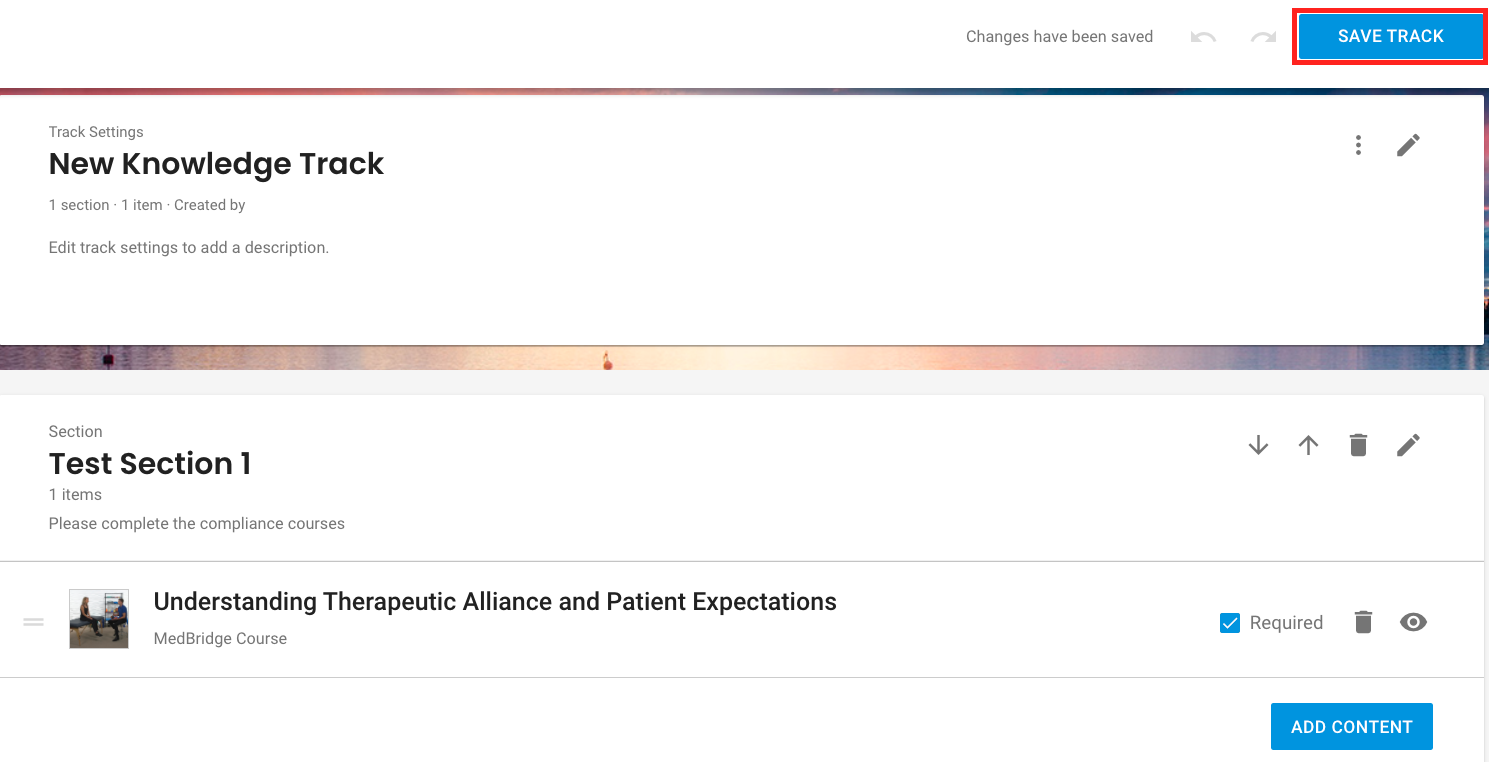 Changes have been saved

SAVE TRACK

Track Settings

New Knowledge Track

1 section · 1 item · Created by

Edit track settings to add a description.

Section

Test Section 1

1 items

Please complete the compliance courses

Understanding Therapeutic Alliance and Patient Expectations

MedBridge Course

Required

ADD CONTENT